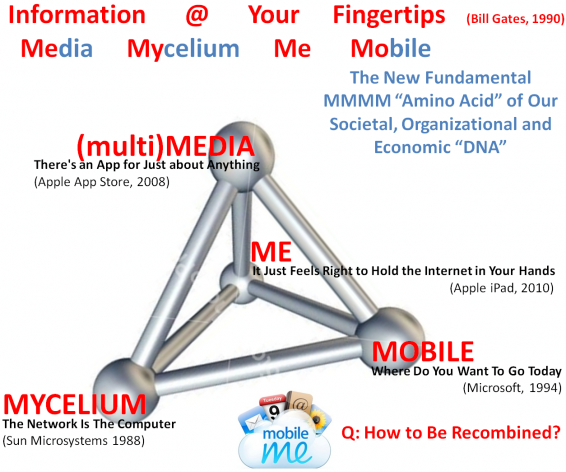 Information @ Your Fingertips (Bill Gates, 1990)

Media Mycelium Me Mobile

The New Fundamental MMMM "Amino Acid" of Our Societal, Organizational and Economic "DNA"

(multi)MEDIA
There's an App for Just about Anything
(Apple App Store, 2008)

ME
It Just Feels Right to Hold the Internet in Your Hands
(Apple iPad, 2010)

MOBILE
Where Do You Want To Go Today
(Microsoft, 1994)

MYCELIUM
The Network Is The Computer
(Sun Microsystems 1988)

Tuesday
9
@
mobile
me

Q: How to Be Recombined?